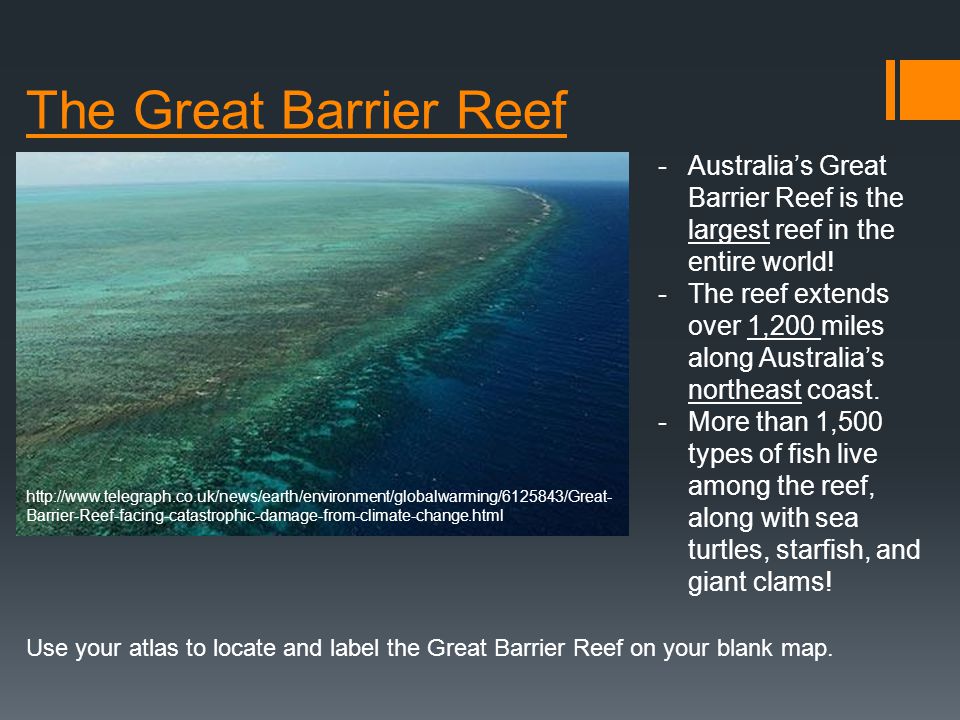 The Great Barrier Reef

http://www.telegraph.co.uk/news/earth/environment/globalwarming/6125843/Great-Barrier-Reef-facing-catastrophic-damage-from-climate-change.html

- Australia's Great Barrier Reef is the largest reef in the entire world!
- The reef extends over 1,200 miles along Australia's northeast coast.
- More than 1,500 types of fish live among the reef, along with sea turtles, starfish, and giant clams!

Use your atlas to locate and label the Great Barrier Reef on your blank map.